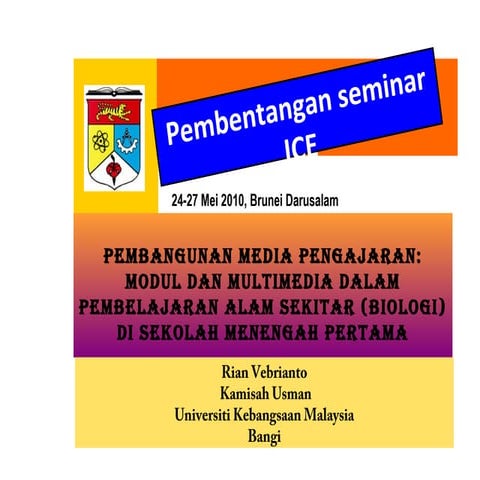 Pembentangan seminar ICE

24-27 Mei 2010, Brunei Darusalam

PEMBANGUNAN MEDIA PENGAJARAN: MODUL DAN MULTIMEDIA DALAM PEMBELAJARAN ALAM SEKITAR (BIOLOGI) DI SEKOLAH MENENGAH PERTAMA

Rian Vebrianto
Kamisah Usman
Universiti Kebangsaan Malaysia
Bangi